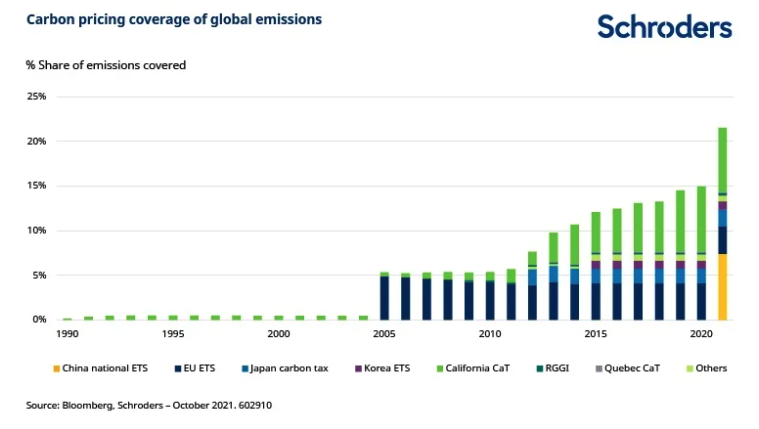 Carbon pricing coverage of global emissions

Schroders

% Share of emissions covered

25%
20%
15%
10%
5%
0%

1990 1995 2000 2005 2010 2015 2020

China national ETS
EU ETS
Japan carbon tax
Korea ETS
California CaT
RGGI
Quebec CaT
Others

Source: Bloomberg, Schroders – October 2021. 602910